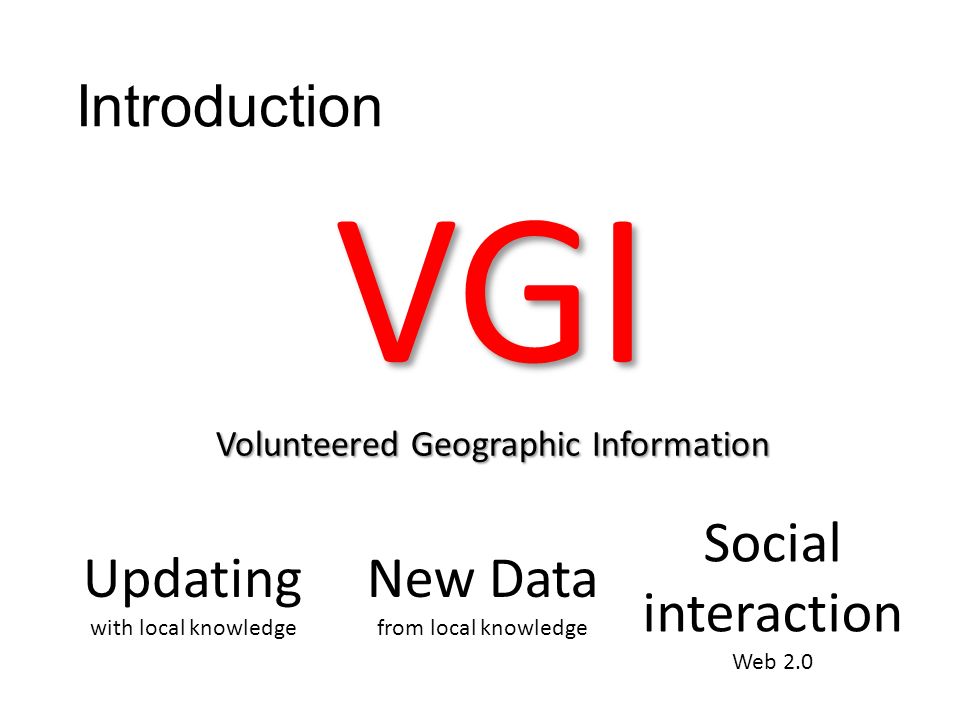 Introduction

VGI

Volunteered Geographic Information

Updating
with local knowledge

New Data
from local knowledge

Social interaction
Web 2.0